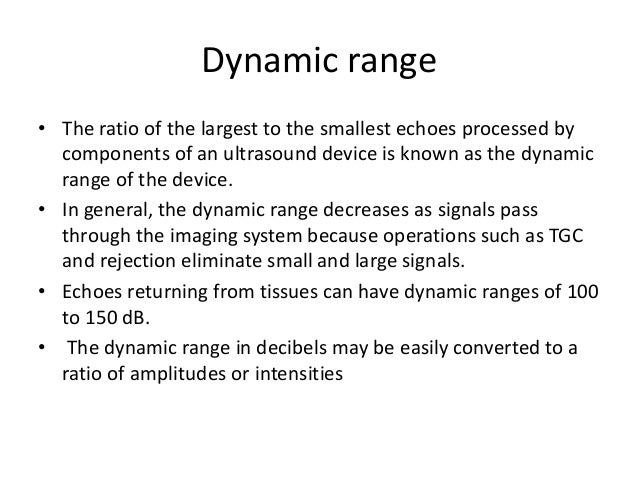 Dynamic range

• The ratio of the largest to the smallest echoes processed by components of an ultrasound device is known as the dynamic range of the device.
• In general, the dynamic range decreases as signals pass through the imaging system because operations such as TGC and rejection eliminate small and large signals.
• Echoes returning from tissues can have dynamic ranges of 100 to 150 dB.
• The dynamic range in decibels may be easily converted to a ratio of amplitudes or intensities